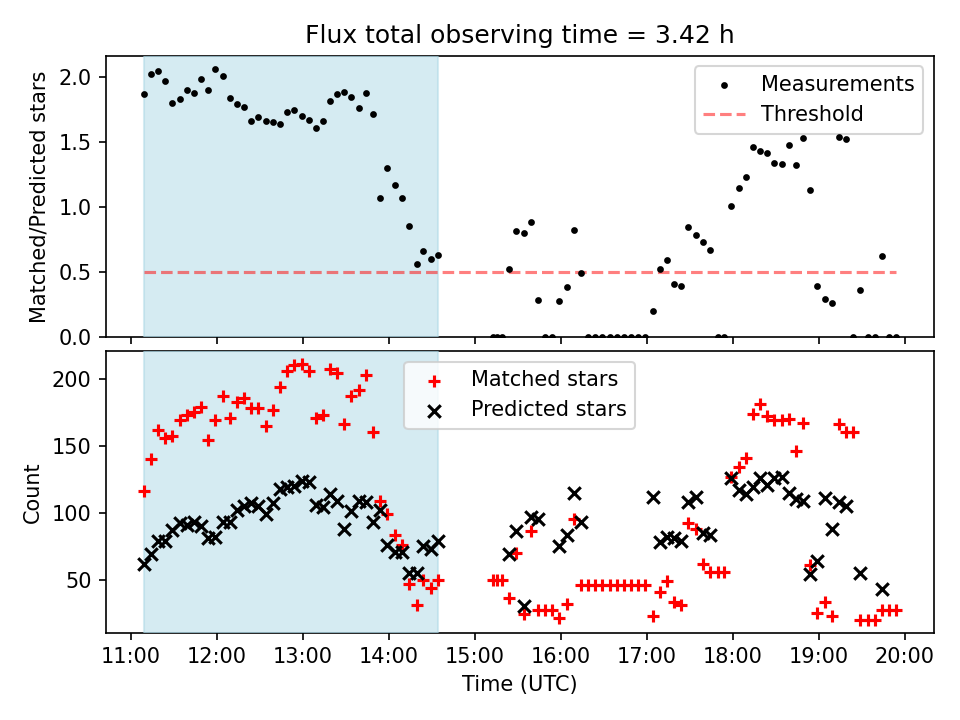 Flux total observing time = 3.42 h

Matched/Predicted stars

2.0
1.5
1.0
0.5
0.0

Measurements
Threshold

Count

200
150
100
50

Matched stars
Predicted stars

11:00 12:00 13:00 14:00 15:00 16:00 17:00 18:00 19:00 20:00

Time (UTC)